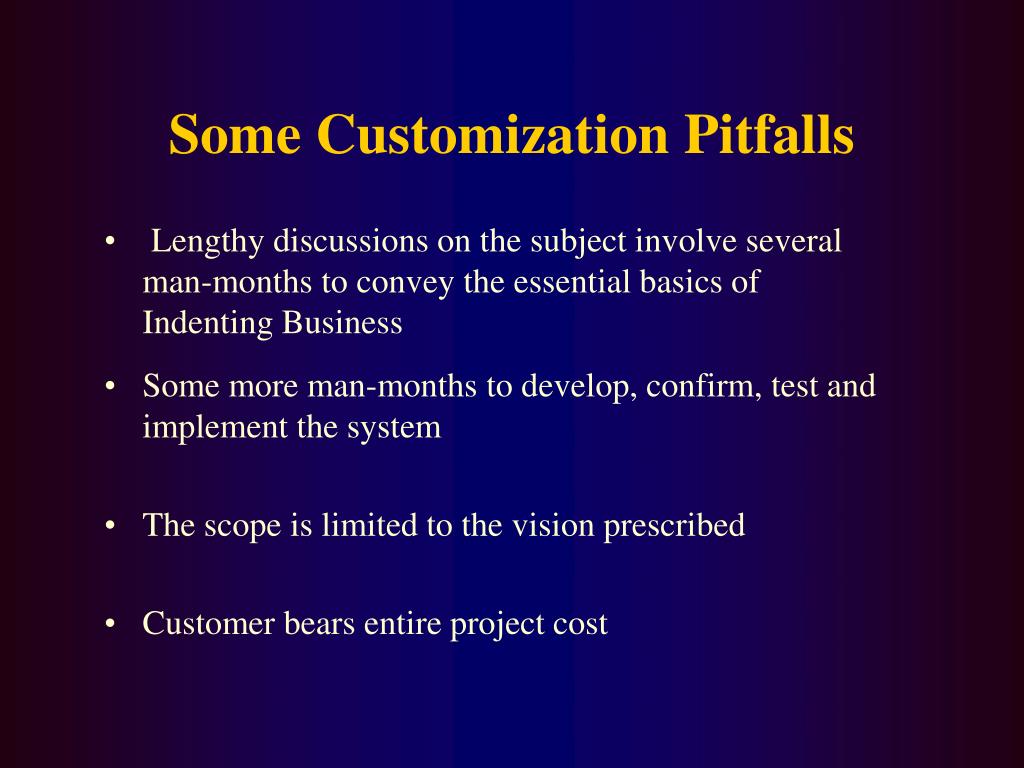 Some Customization Pitfalls

• Lengthy discussions on the subject involve several man-months to convey the essential basics of Indenting Business

• Some more man-months to develop, confirm, test and implement the system

• The scope is limited to the vision prescribed

• Customer bears entire project cost